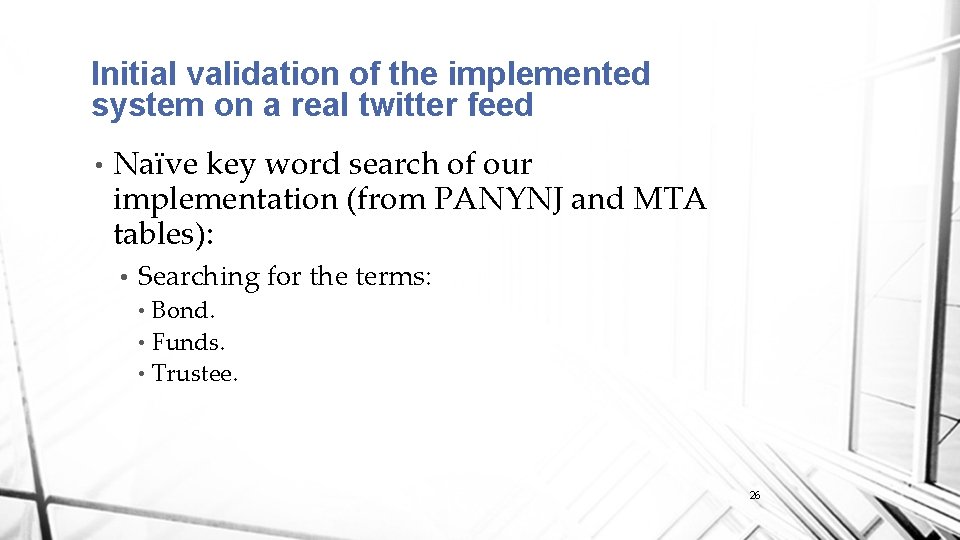 Initial validation of the implemented system on a real twitter feed

• Naïve key word search of our implementation (from PANYNJ and MTA tables):

• Searching for the terms:

• Bond.

• Funds.

• Trustee.

26